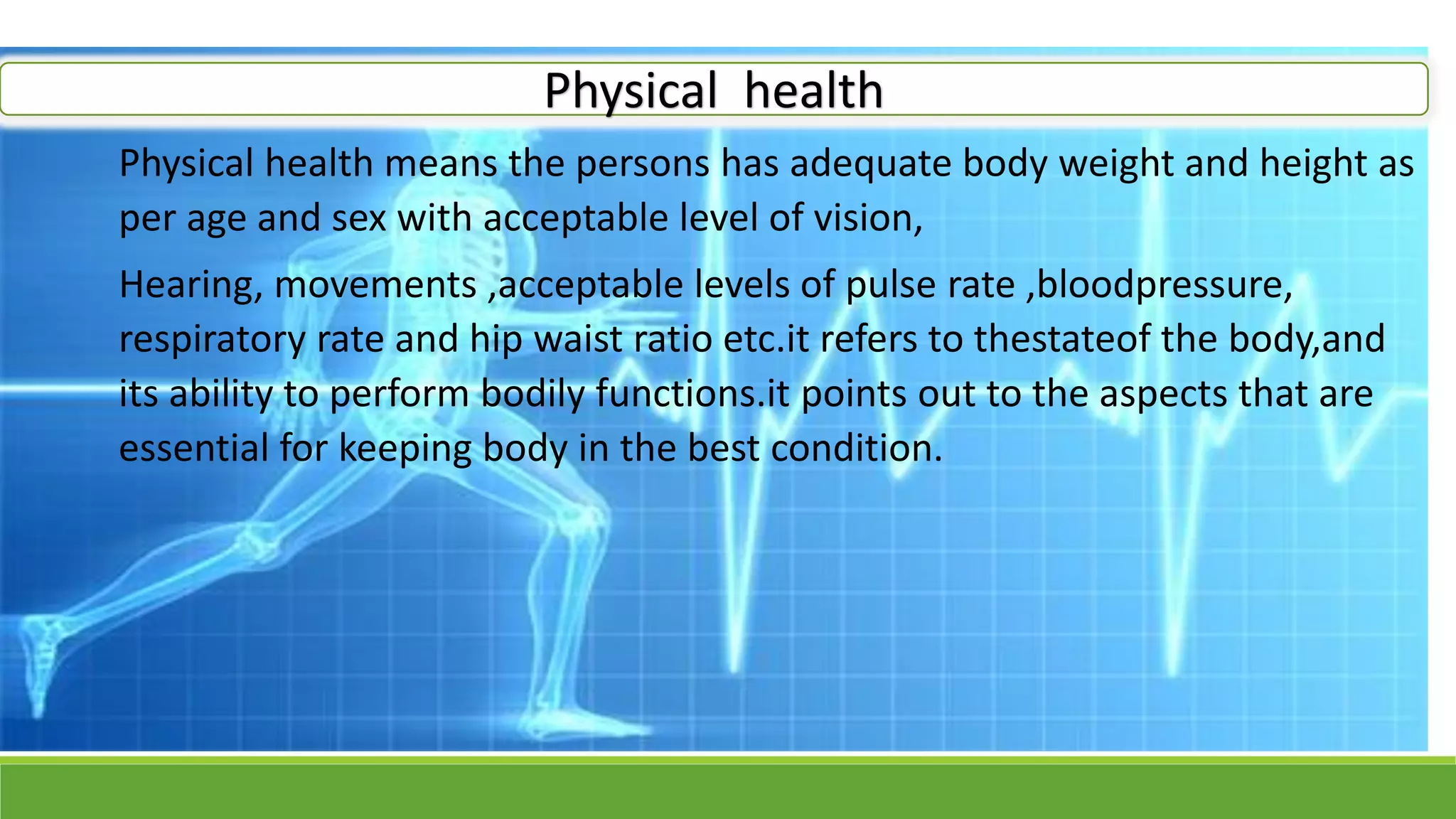 Physical  health

Physical health means the persons has adequate body weight and height as per age and sex with acceptable level of vision,

Hearing, movements ,acceptable levels of pulse rate ,bloodpressure, respiratory rate and hip waist ratio etc.it refers to thestateof the body,and its ability to perform bodily functions.it points out to the aspects that are essential for keeping body in the best condition.